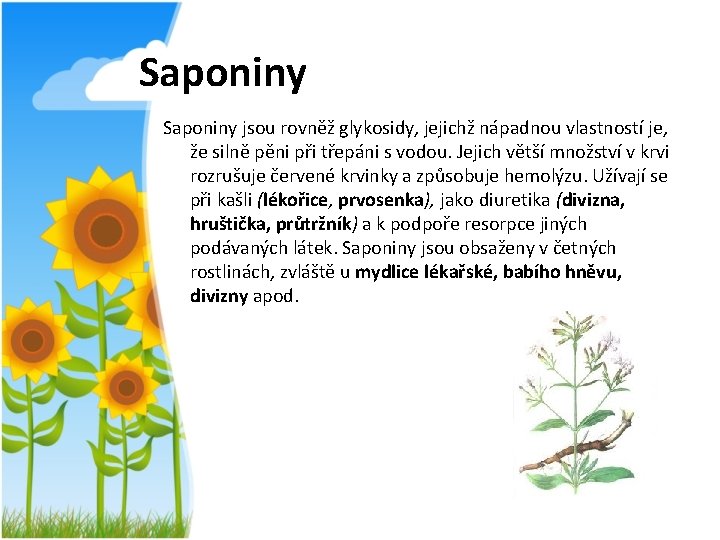 Saponiny

Saponiny jsou rovněž glykosidy, jejichž nápadnou vlastností je, že silně pěni při třepáni s vodou. Jejich větší množství v krvi rozrušuje červené krvinky a způsobuje hemolýzu. Užívají se při kašli (lékořice, prvosenka), jako diuretika (divizna, hruštička, průtržník) a k podpoře resorpce jiných podávaných látek. Saponiny jsou obsaženy v četných rostlinách, zvláště u mydlice lékařské, babího hněvu, divizny apod.